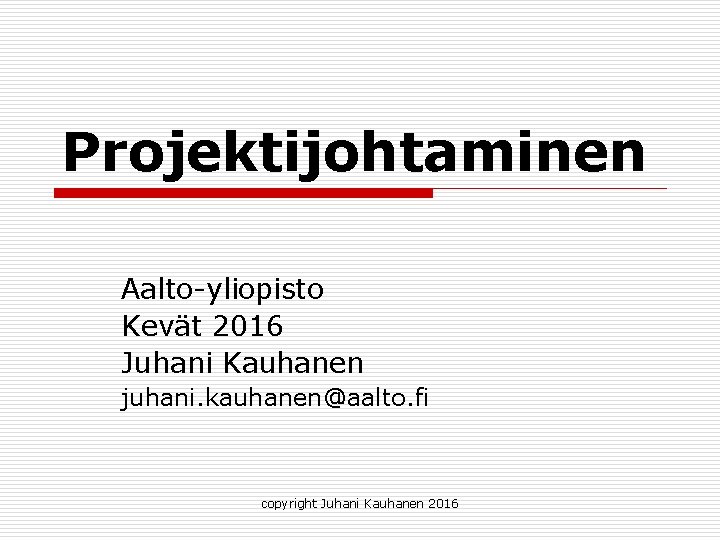 Projektijohtaminen

Aalto-yliopisto
Kevät 2016
Juhani Kauhanen
juhani.kauhanen@aalto.fi

copyright Juhani Kauhanen 2016